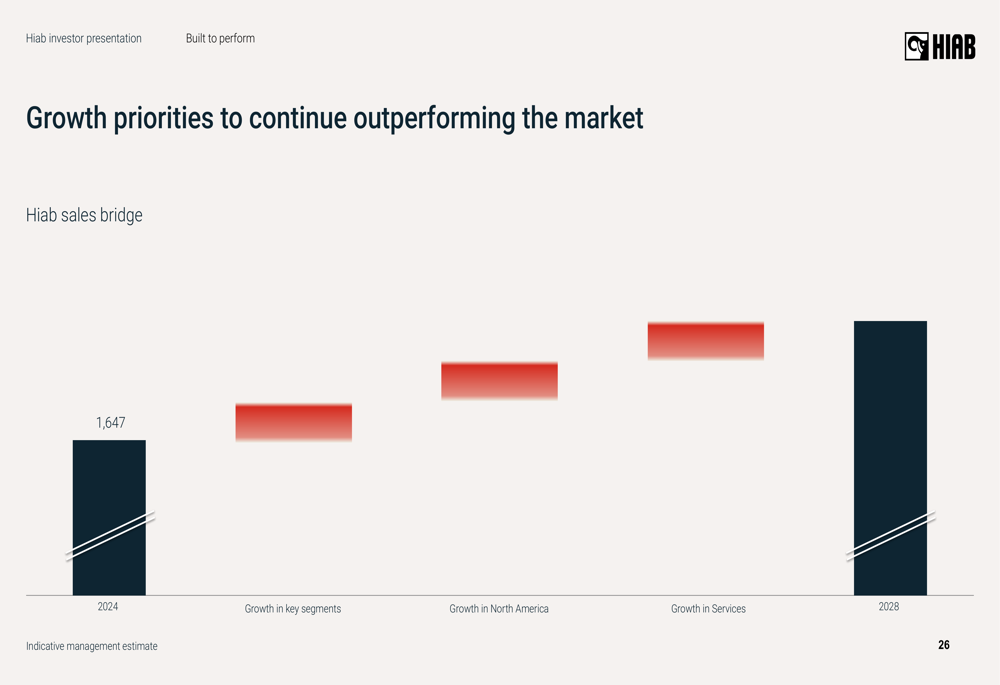 Hiab investor presentation Built to perform

HIAB

Growth priorities to continue outperforming the market

Hiab sales bridge

1,647

2024

Growth in key segments

Growth in North America

Growth in Services

2028

Indicative management estimate

26